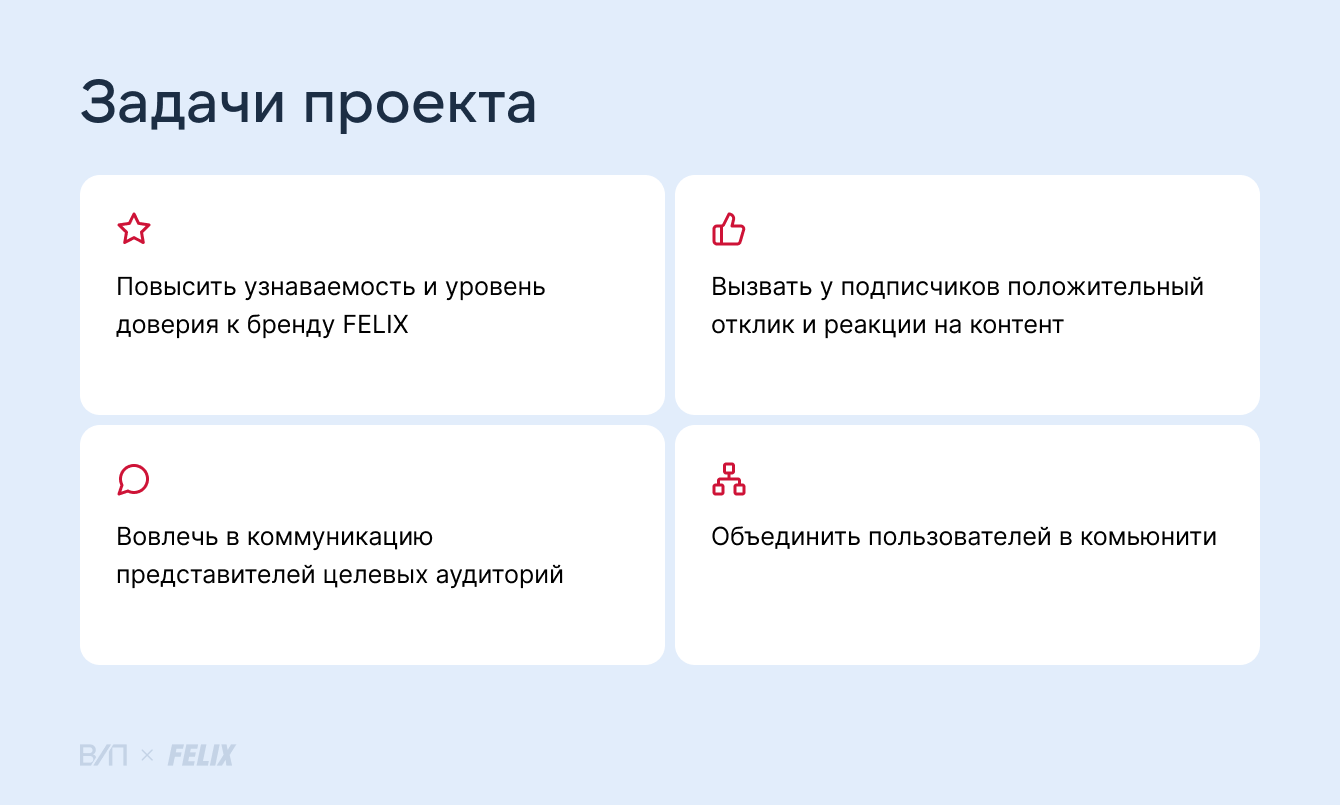 Задачи проекта

Повысить узнаваемость и уровень доверия к бренду FELIX

Вызвать у подписчиков положительный отклик и реакции на контент

Вовлечь в коммуникацию представителей целевых аудиторий

Объединить пользователей в комьюнити

В/П × FELIX